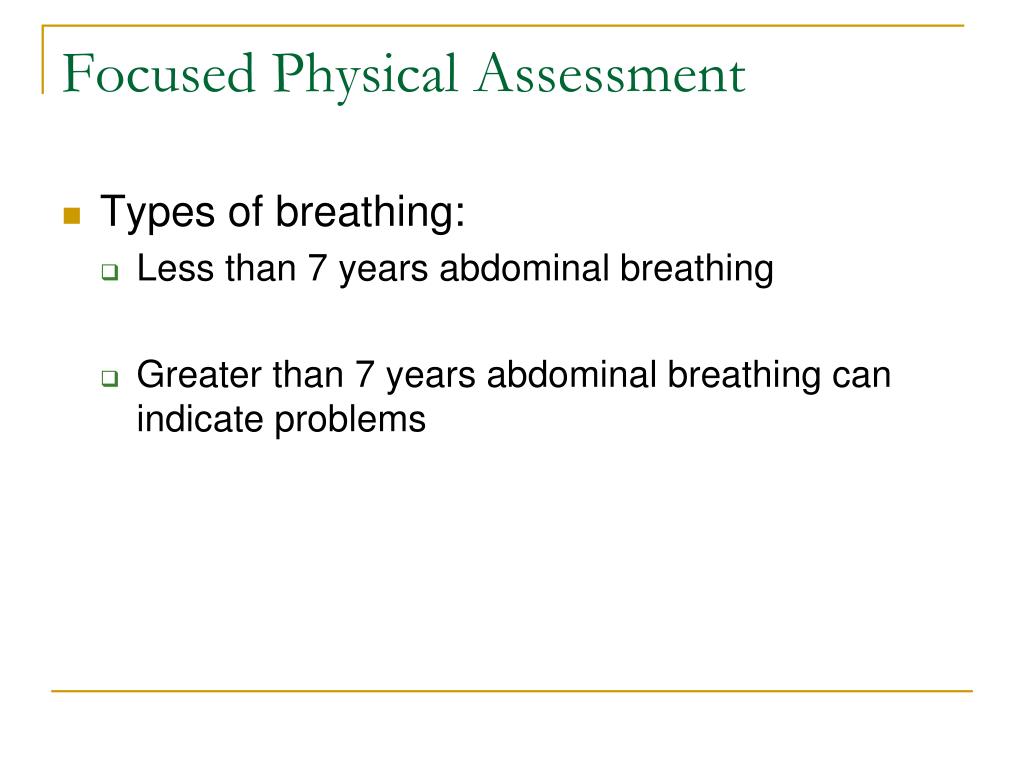 Focused Physical Assessment

Types of breathing:

Less than 7 years abdominal breathing

Greater than 7 years abdominal breathing can indicate problems